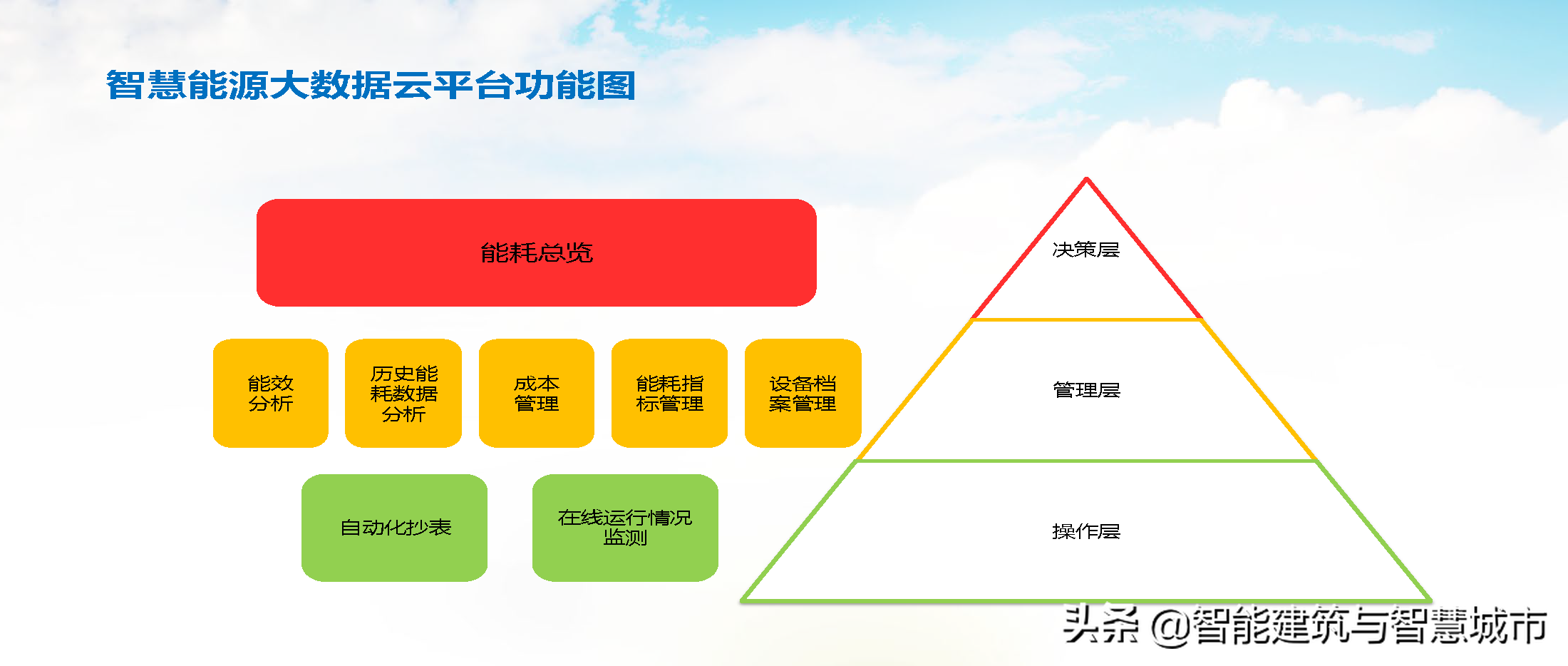 智慧能源大数据云平台功能图

能耗总览

能效分析

历史能耗数据分析

成本管理

能耗指标管理

设备档案管理

自动化抄表

在线运行情况监测

决策层

管理层

操作层

头条 @智能建筑与智慧城市